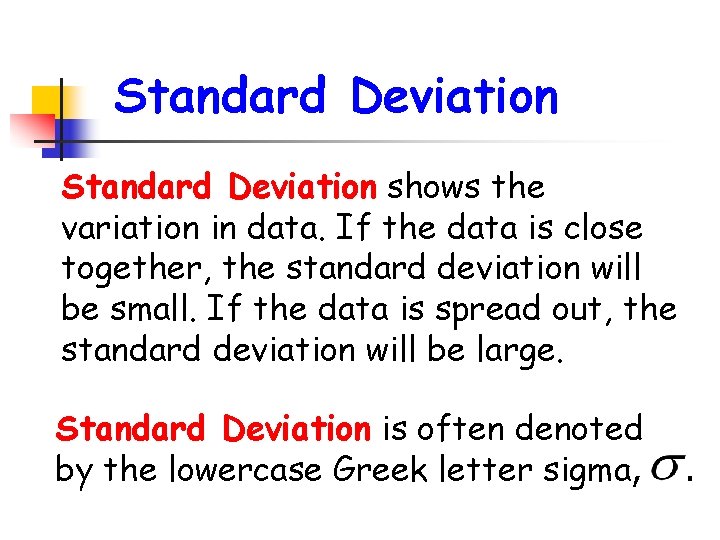 Standard Deviation

Standard Deviation shows the variation in data. If the data is close together, the standard deviation will be small. If the data is spread out, the standard deviation will be large.

Standard Deviation is often denoted by the lowercase Greek letter sigma, $\sigma$.